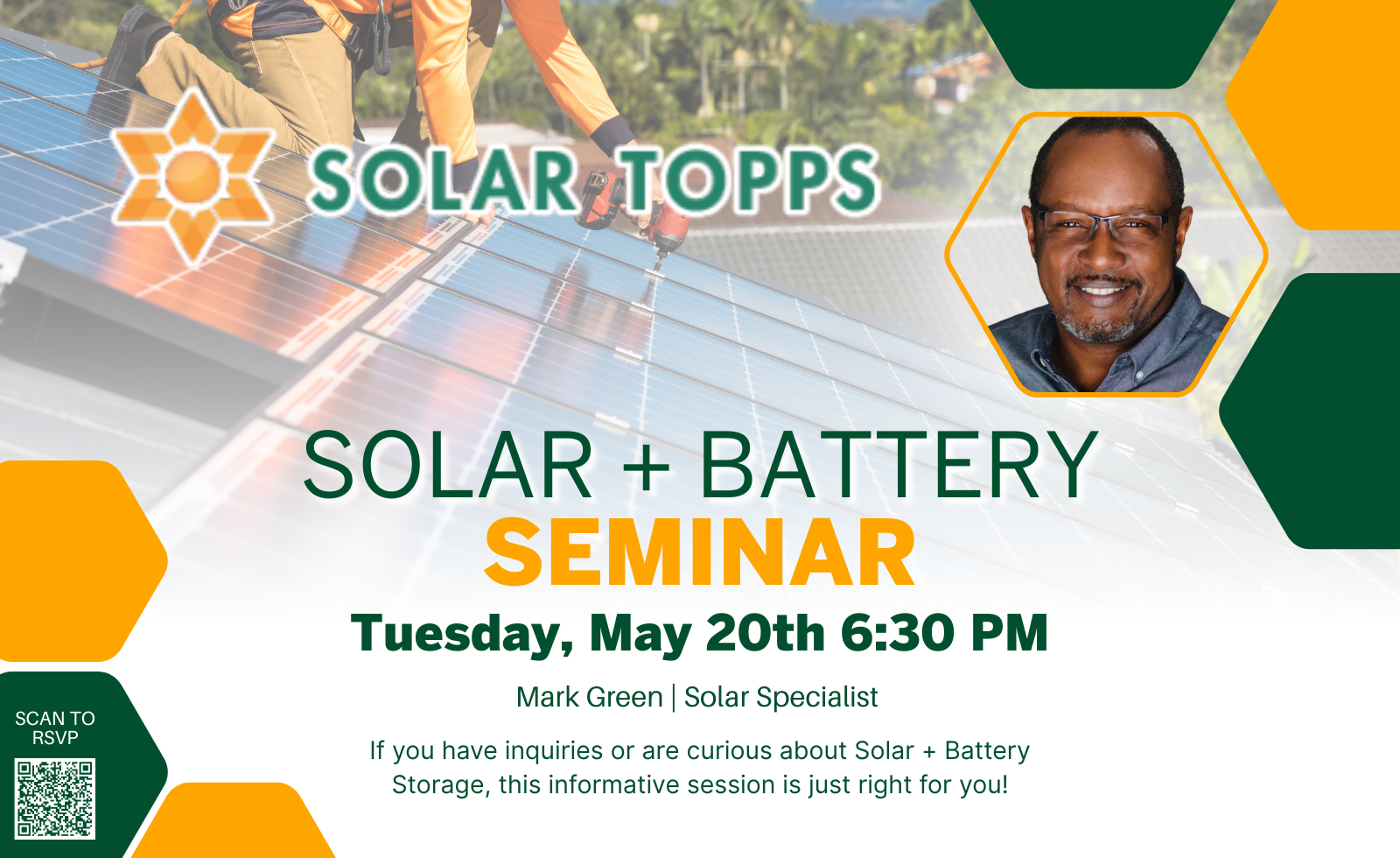 SOLAR TOPPS

SOLAR + BATTERY
SEMINAR

Tuesday, May 20th 6:30 PM

Mark Green | Solar Specialist

If you have inquiries or are curious about Solar + Battery Storage, this informative session is just right for you!

SCAN TO RSVP